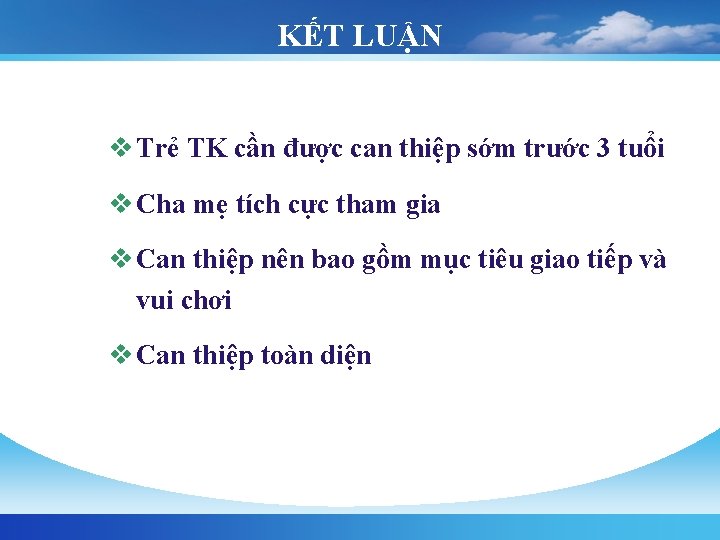 KẾT LUẬN

❖ Trẻ TK cần được can thiệp sớm trước 3 tuổi

❖ Cha mẹ tích cực tham gia

❖ Can thiệp nên bao gồm mục tiêu giao tiếp và vui chơi

❖ Can thiệp toàn diện